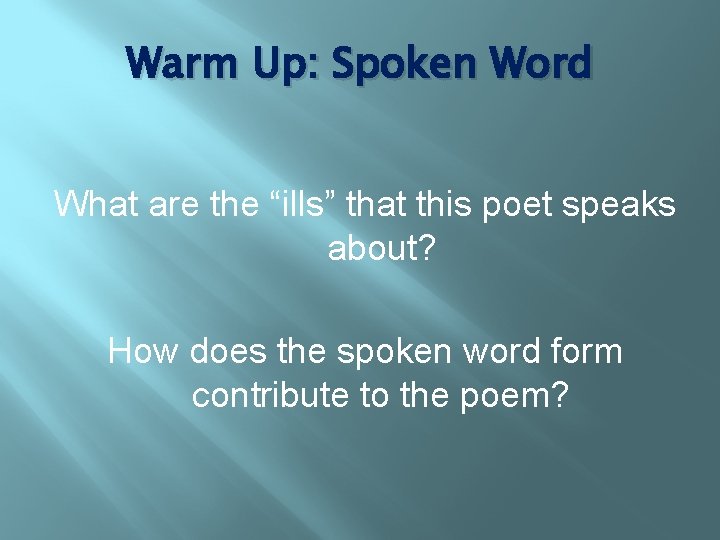 Warm Up: Spoken Word

What are the “ills” that this poet speaks about?

How does the spoken word form contribute to the poem?